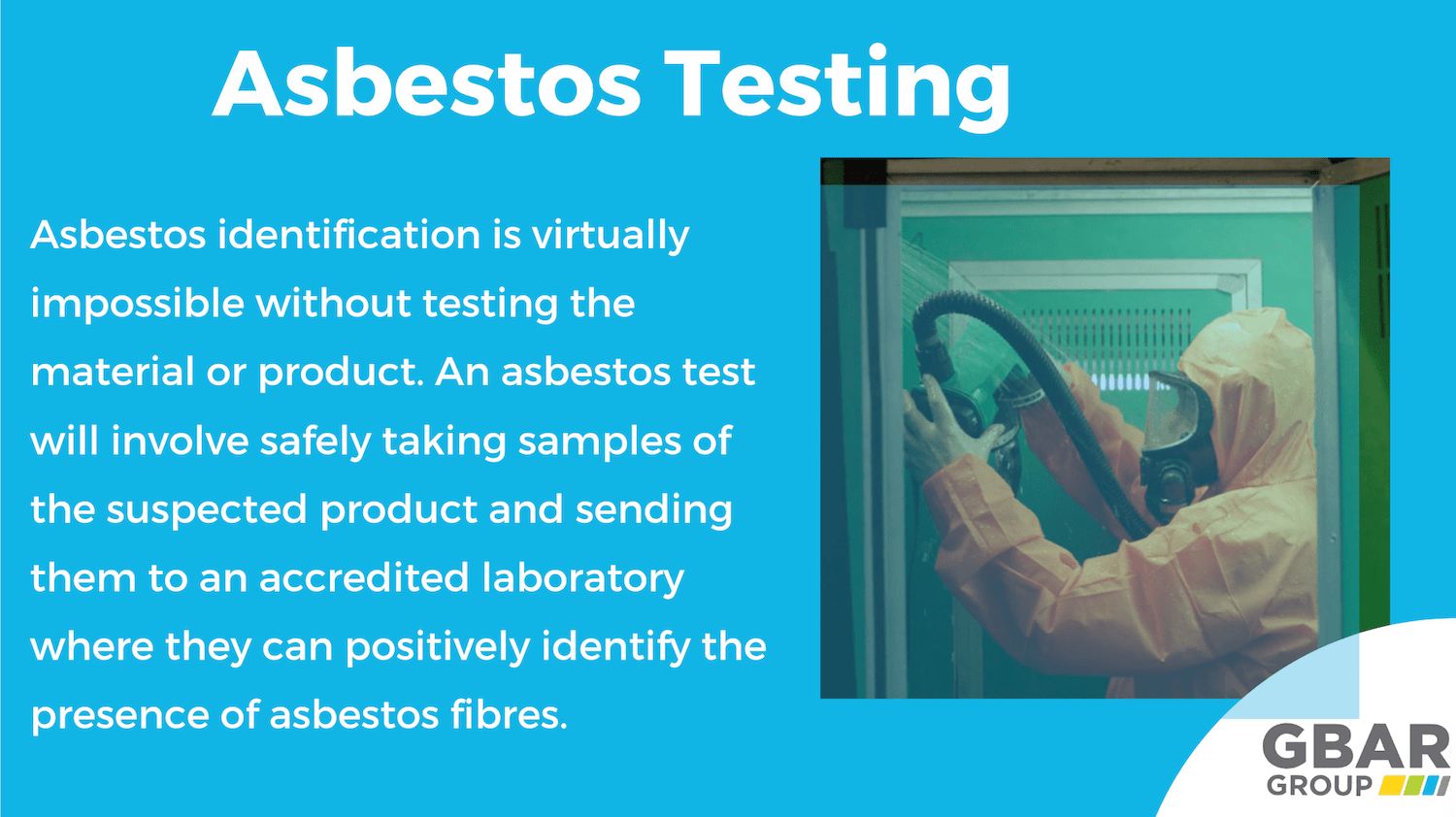 Asbestos Testing

Asbestos identification is virtually impossible without testing the material or product. An asbestos test will involve safely taking samples of the suspected product and sending them to an accredited laboratory where they can positively identify the presence of asbestos fibres.

GBAR
GROUP